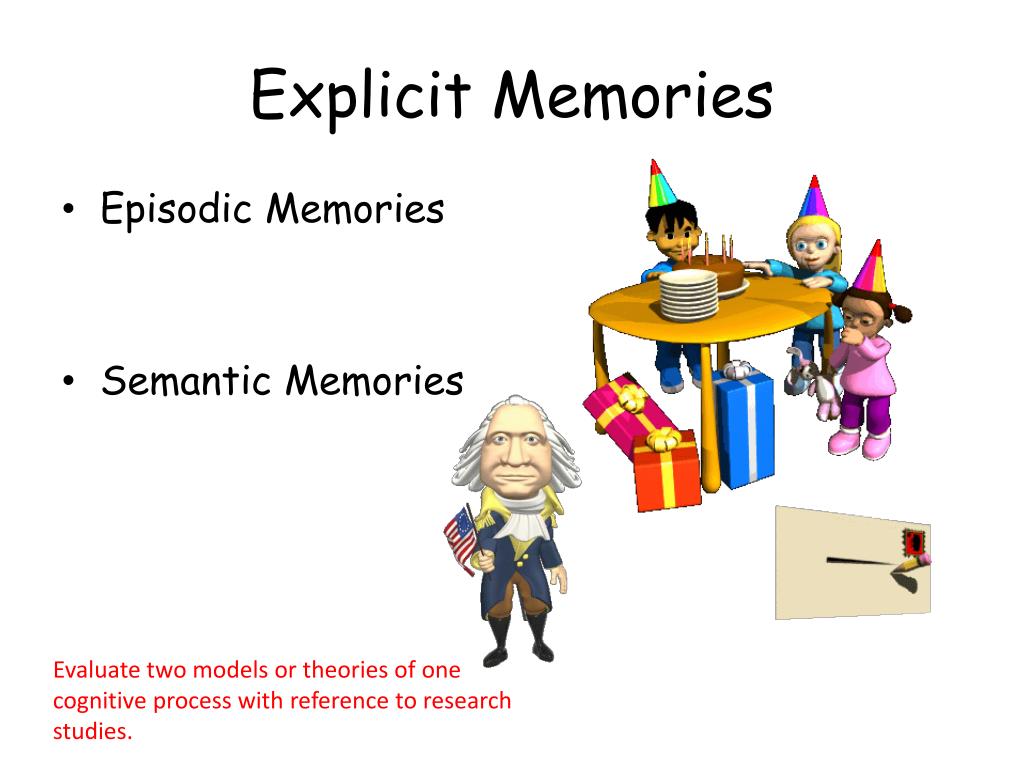 Explicit Memories

• Episodic Memories

• Semantic Memories

Evaluate two models or theories of one cognitive process with reference to research studies.